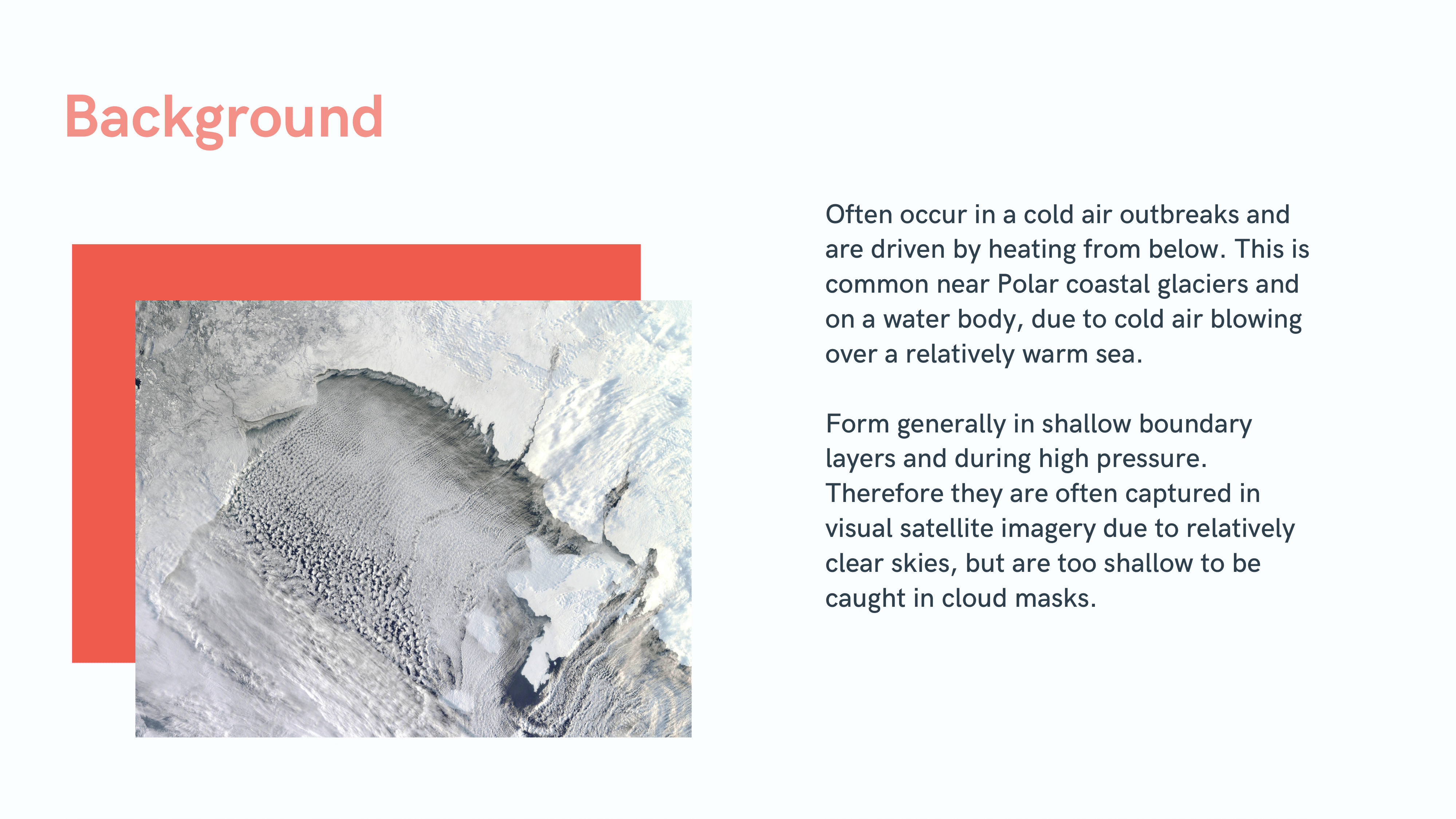 Background

Often occur in a cold air outbreaks and are driven by heating from below. This is common near Polar coastal glaciers and on a water body, due to cold air blowing over a relatively warm sea.

Form generally in shallow boundary layers and during high pressure. Therefore they are often captured in visual satellite imagery due to relatively clear skies, but are too shallow to be caught in cloud masks.